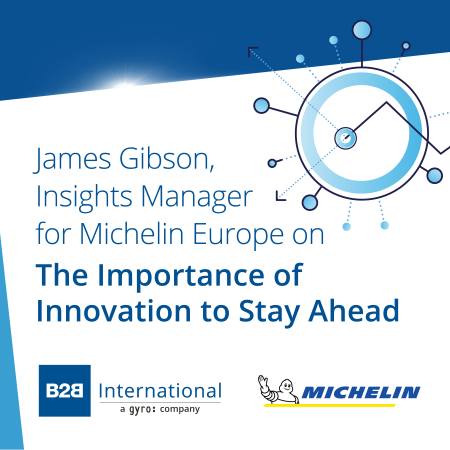 James Gibson, Insights Manager for Michelin Europe on

The Importance of Innovation to Stay Ahead

B2B International
a gyro: company

MICHELIN